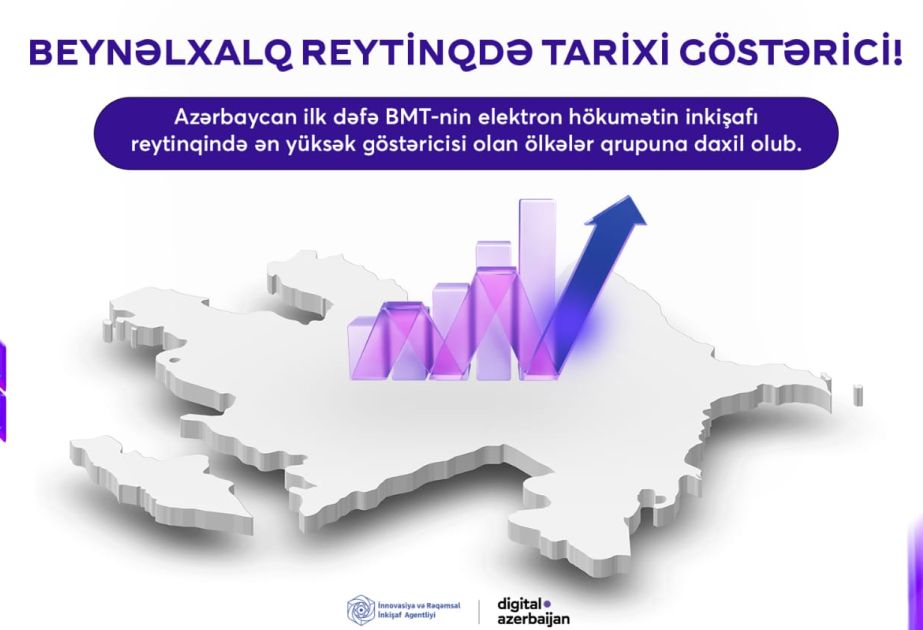 BEYNƏLXALQ REYTİNQDƏ TARİXİ GÖSTƏRİCİ!

Azərbaycan ilk dəfə BMT-nin elektron hökumətin inkişafı reytinqində ən yüksək göstəricisi olan ölkələr qrupuna daxil olub.

İnnovasiya və Rəqəmsal İnkişaf Agentliyi

digital azerbaijan